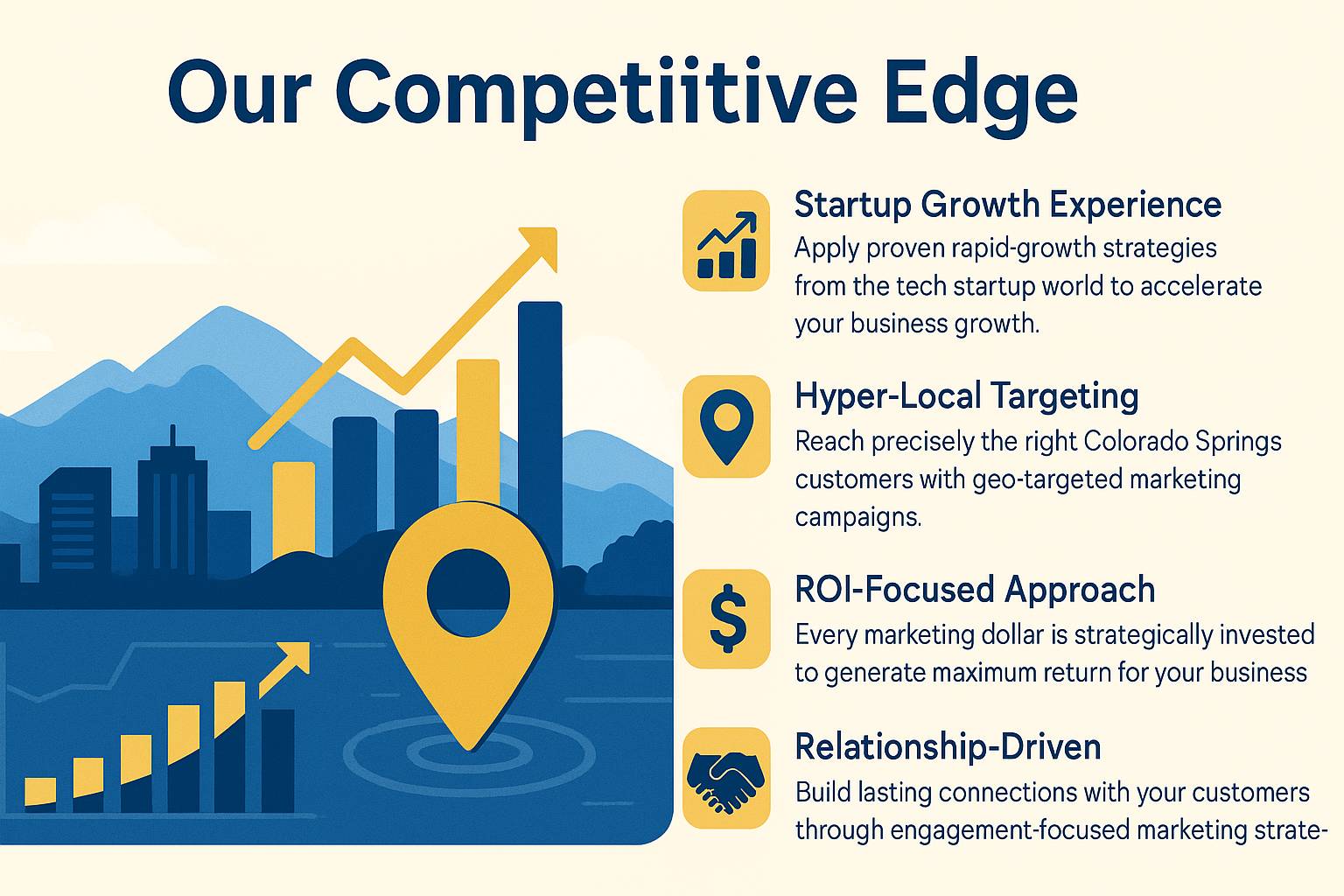 Our Competiitive Edge

Startup Growth Experience
Apply proven rapid-growth strategies from the tech startup world to accelerate your business growth.

Hyper-Local Targeting
Reach precisely the right Colorado Springs customers with geo-targeted marketing campaigns.

ROI-Focused Approach
Every marketing dollar is strategically invested to generate maximum return for your business

Relationship-Driven
Build lasting connections with your customers through engagement-focused marketing strate-